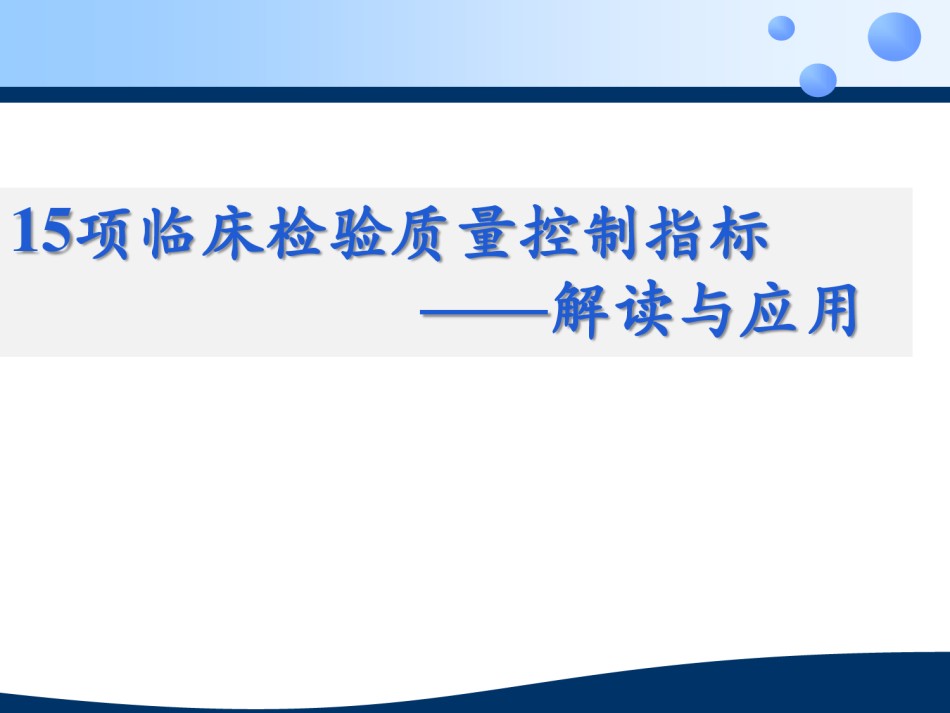 15项临床检验质量控制指标
——解读与应用